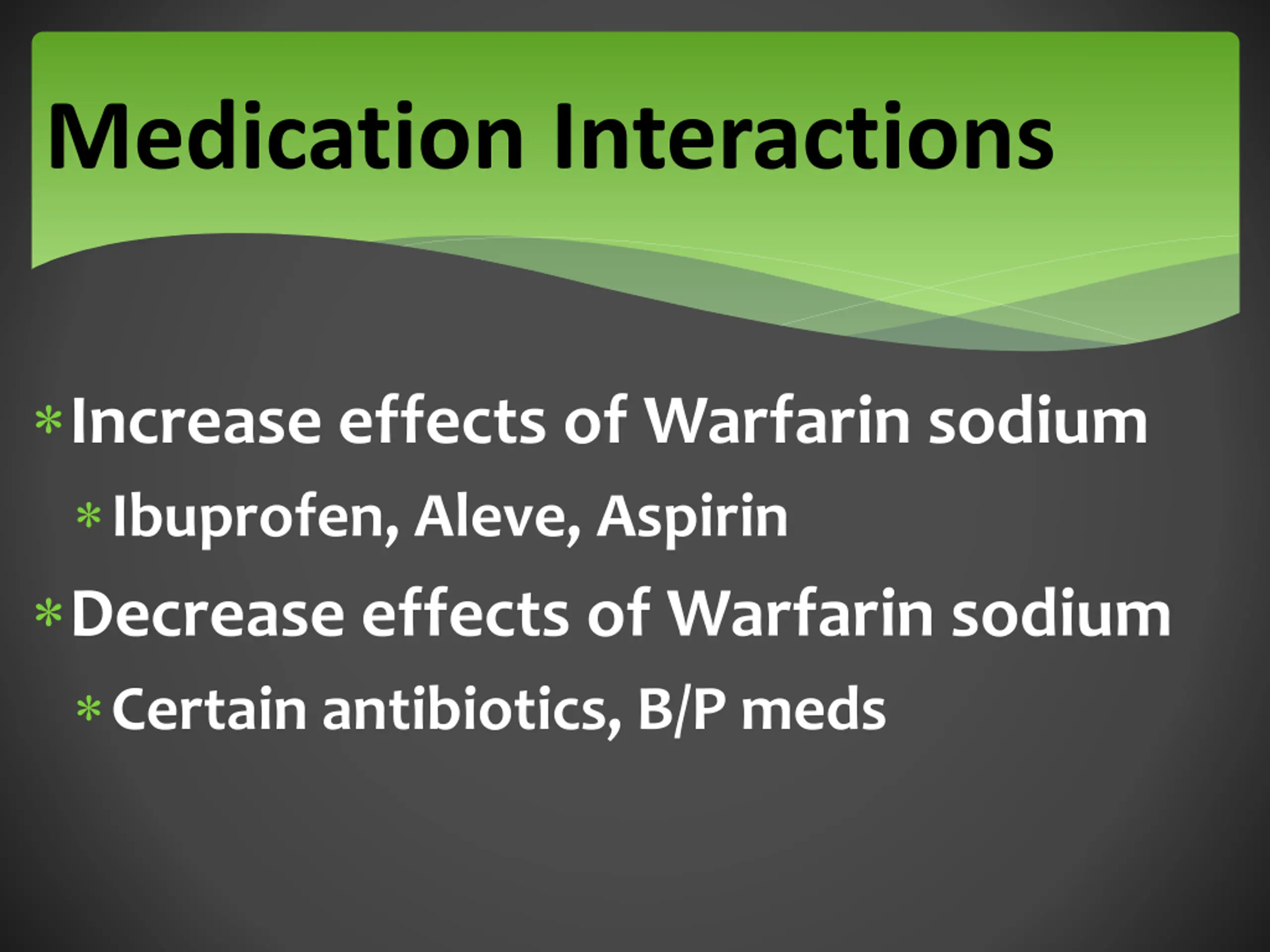 Medication Interactions

* Increase effects of Warfarin sodium
  * Ibuprofen, Aleve, Aspirin
* Decrease effects of Warfarin sodium
  * Certain antibiotics, B/P meds